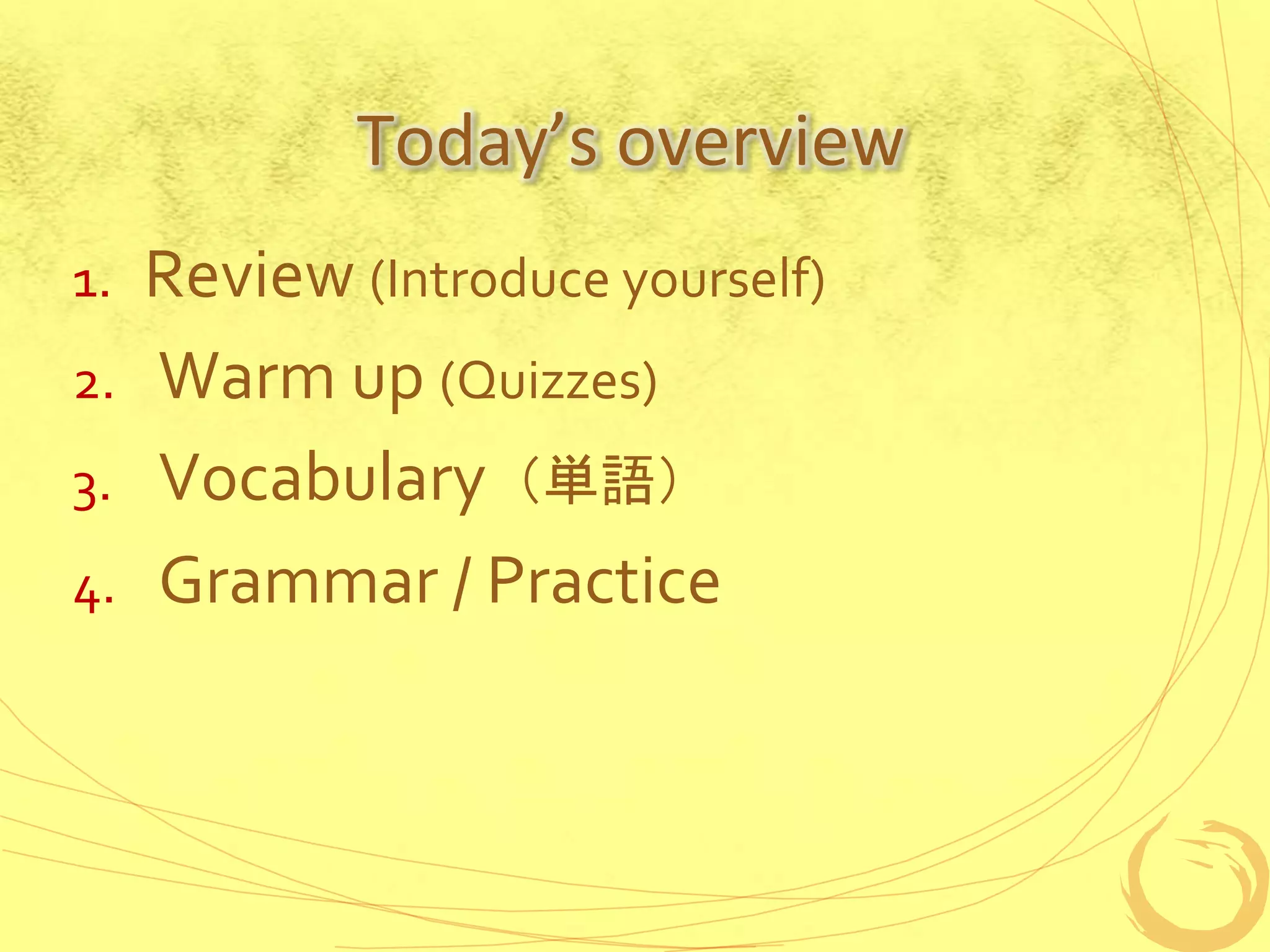 Today’s overview

1. Review (Introduce yourself)
2. Warm up (Quizzes)
3. Vocabulary（単語）
4. Grammar / Practice